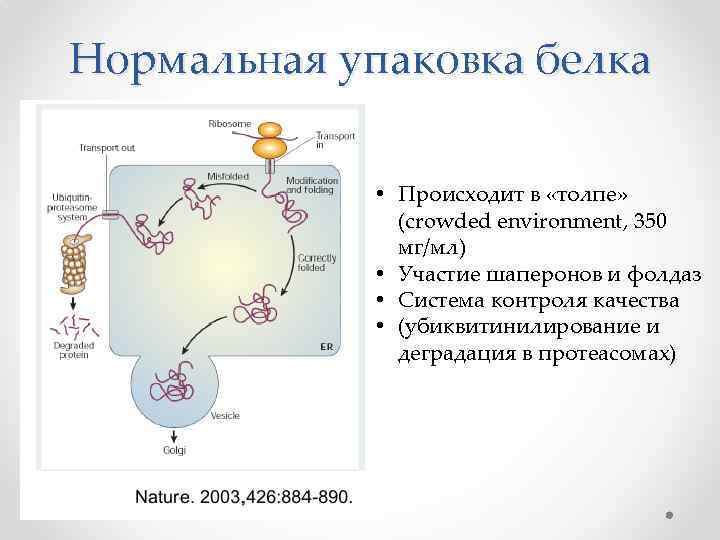 Нормальная упаковка белка

Ribosome

Transport in

Transport out

Misfolded

Modification and folding

Ubiquitin-proteasome system

Correctly folded

Degraded protein

ER

Vesicle

Golgi

Nature. 2003,426:884-890.

• Происходит в «толпе» (crowded environment, 350 мг/мл)
• Участие шаперонов и фолдаз
• Система контроля качества
• (убиквитинилирование и деградация в протеасомах)